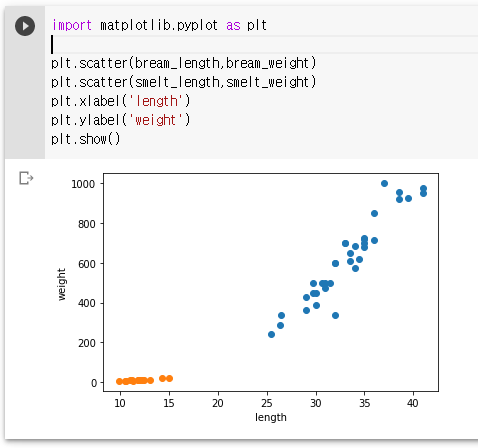 import matplotlib.pyplot as plt

plt.scatter(bream_length,bream_weight)
plt.scatter(smelt_length,smelt_weight)
plt.xlabel('length')
plt.ylabel('weight')
plt.show()

1000
800
600
400
200
0
weight
10 15 20 25 30 35 40
length